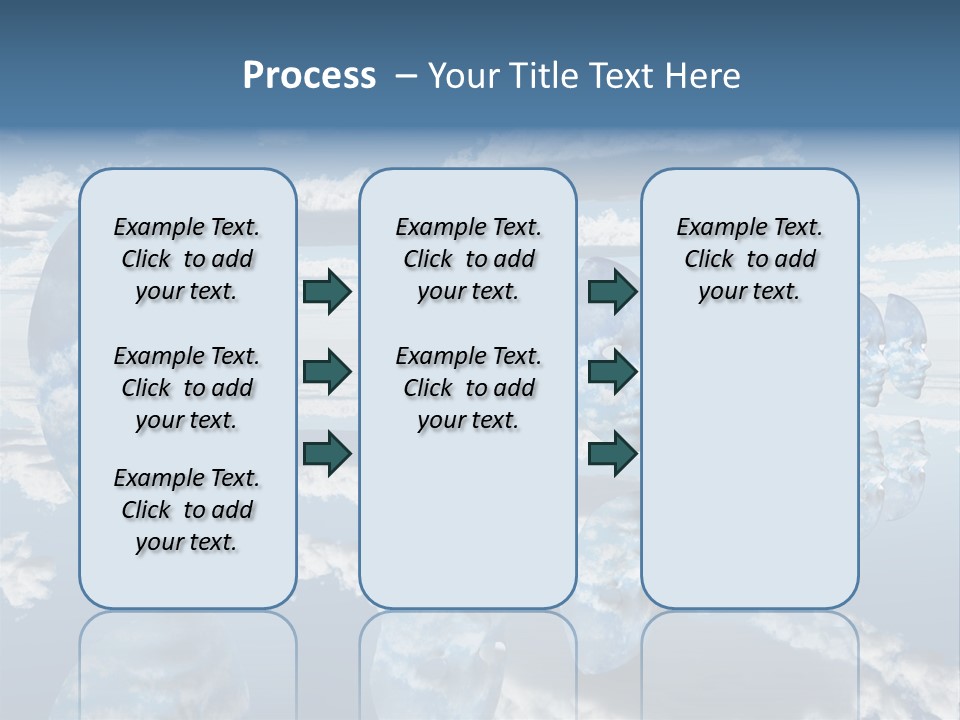 Process – Your Title Text Here

Example Text. Click to add your text.

Example Text. Click to add your text.

Example Text. Click to add your text.

Example Text. Click to add your text.

Example Text. Click to add your text.

Example Text. Click to add your text.